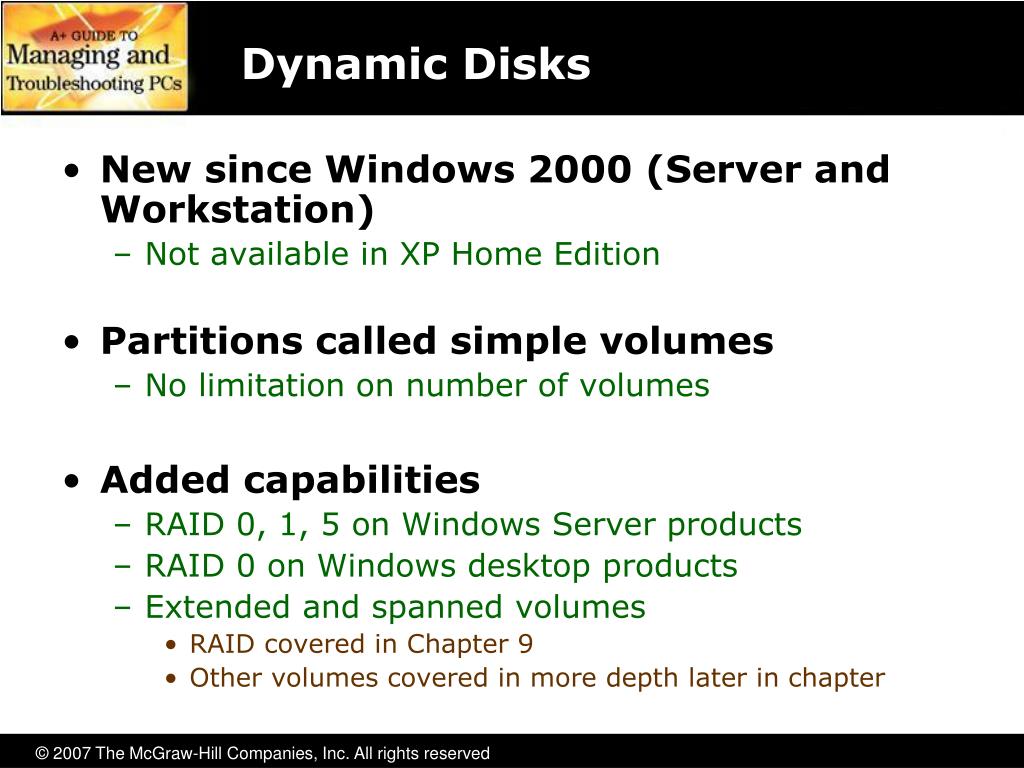 A+ GUIDE TO
Managing and
Troubleshooting PCs

Dynamic Disks

• New since Windows 2000 (Server and Workstation)
– Not available in XP Home Edition

• Partitions called simple volumes
– No limitation on number of volumes

• Added capabilities
– RAID 0, 1, 5 on Windows Server products
– RAID 0 on Windows desktop products
– Extended and spanned volumes
• RAID covered in Chapter 9
• Other volumes covered in more depth later in chapter

© 2007 The McGraw-Hill Companies, Inc. All rights reserved